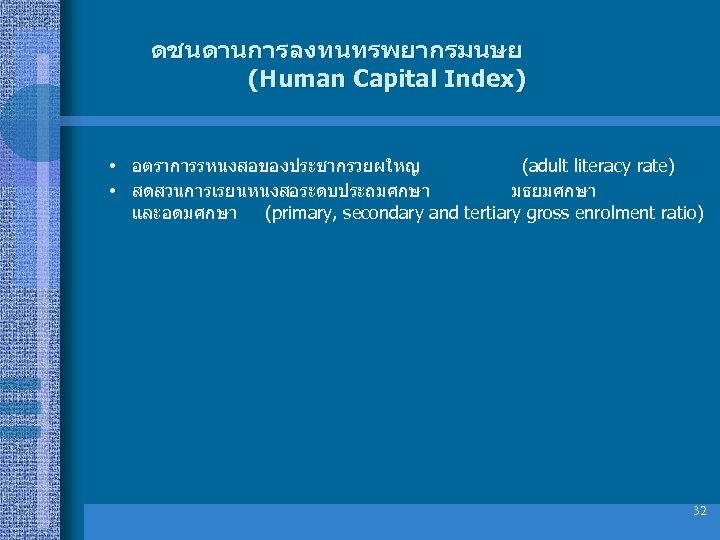 ดชนดานการลงทนทรพยากรมนษย
(Human Capital Index)

• อตราการรหนงสอของประชากรวยผใหญ (adult literacy rate)
• สดสวนการเรยนหนงสอระดบประถมศกษา มธยมศกษา และอดมศกษา (primary, secondary and tertiary gross enrolment ratio)

32